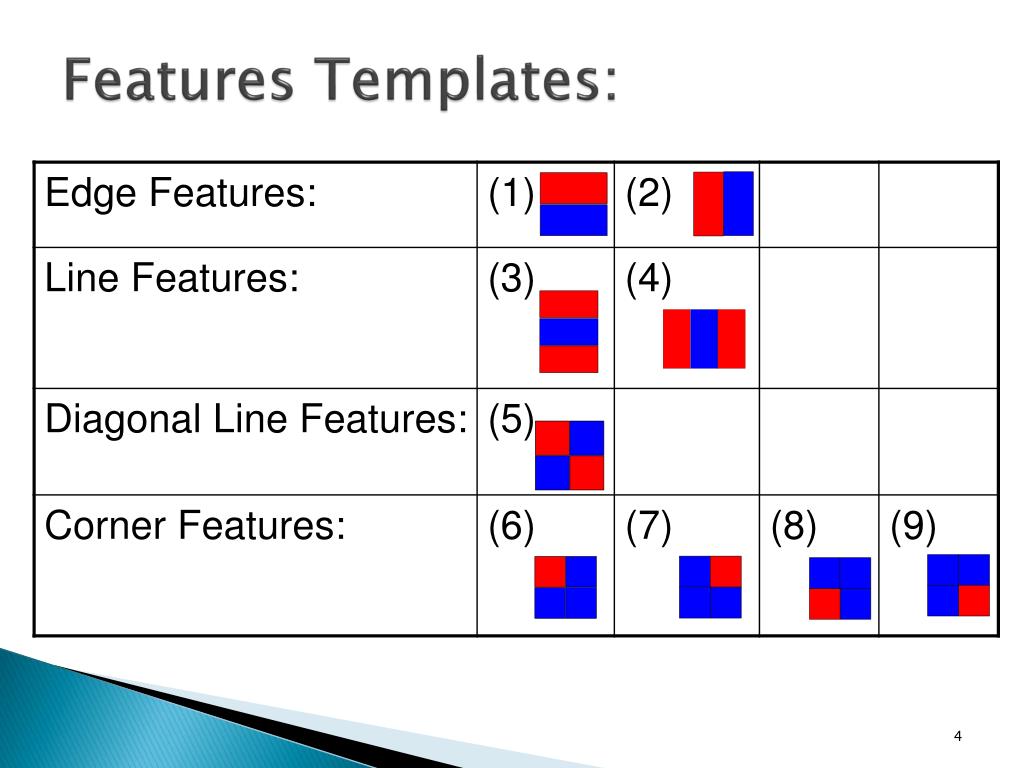 Features Templates:

| Edge Features: | (1) | (2) | | |
|---|---|---|---|---|
| Line Features: | (3) | (4) | | |
| Diagonal Line Features: | (5) | | | |
| Corner Features: | (6) | (7) | (8) | (9) |

4